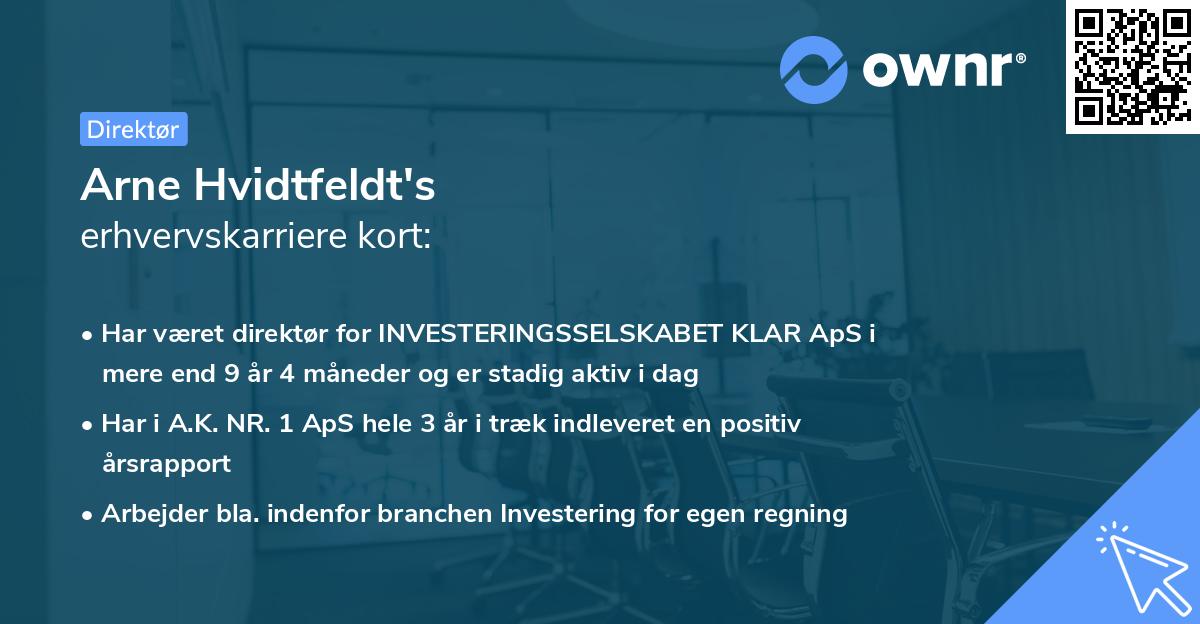 ownr®

Direktør

Arne Hvidtfeldt's
erhvervskarriere kort:

• Har været direktør for INVESTERINGSSELSKABET KLAR ApS i mere end 9 år 4 måneder og er stadig aktiv i dag

• Har i A.K. NR. 1 ApS hele 3 år i træk indleveret en positiv årsrapport

• Arbejder bla. indenfor branchen Investering for egen regning